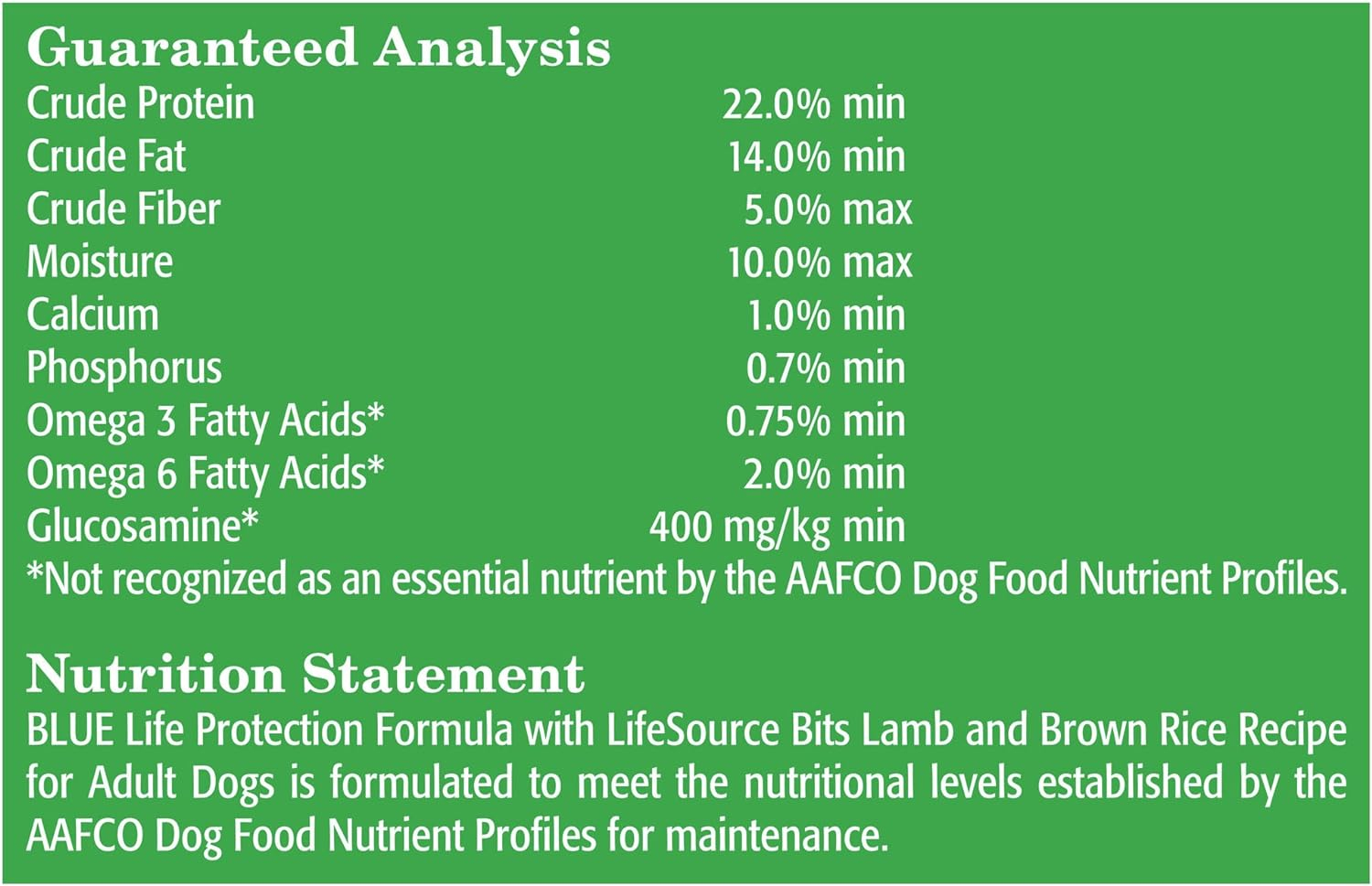 Guaranteed Analysis

| | |
|---|---|
| Crude Protein | 22.0% min |
| Crude Fat | 14.0% min |
| Crude Fiber | 5.0% max |
| Moisture | 10.0% max |
| Calcium | 1.0% min |
| Phosphorus | 0.7% min |
| Omega 3 Fatty Acids* | 0.75% min |
| Omega 6 Fatty Acids* | 2.0% min |
| Glucosamine* | 400 mg/kg min |

*Not recognized as an essential nutrient by the AAFCO Dog Food Nutrient Profiles.

Nutrition Statement

BLUE Life Protection Formula with LifeSource Bits Lamb and Brown Rice Recipe for Adult Dogs is formulated to meet the nutritional levels established by the AAFCO Dog Food Nutrient Profiles for maintenance.